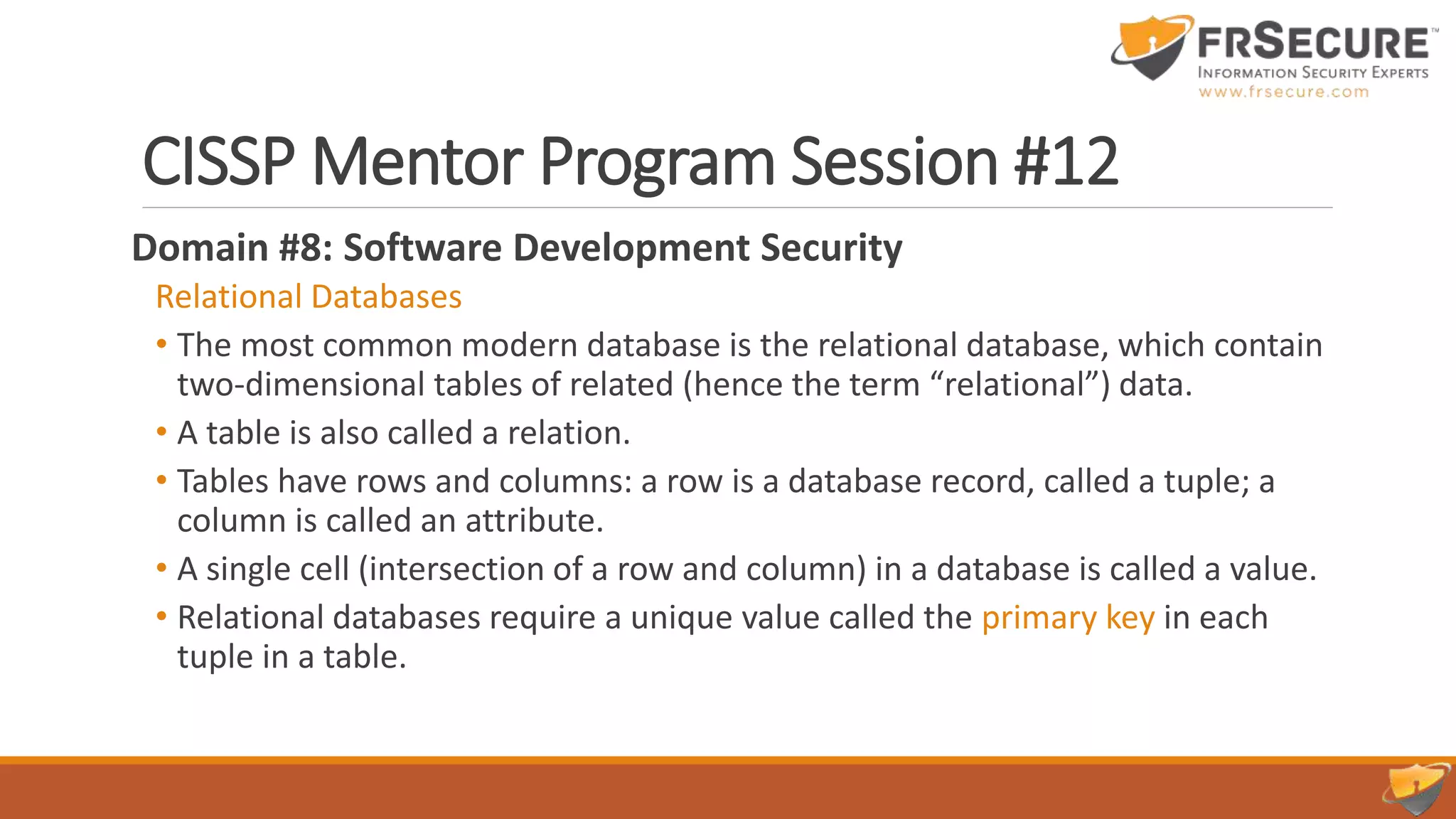 FRSECURE™
INFORMATION SECURITY EXPERTS
www.frsecure.com

CISSP Mentor Program Session #12

Domain #8: Software Development Security

Relational Databases

• The most common modern database is the relational database, which contain two-dimensional tables of related (hence the term "relational") data.
• A table is also called a relation.
• Tables have rows and columns: a row is a database record, called a tuple; a column is called an attribute.
• A single cell (intersection of a row and column) in a database is called a value.
• Relational databases require a unique value called the primary key in each tuple in a table.